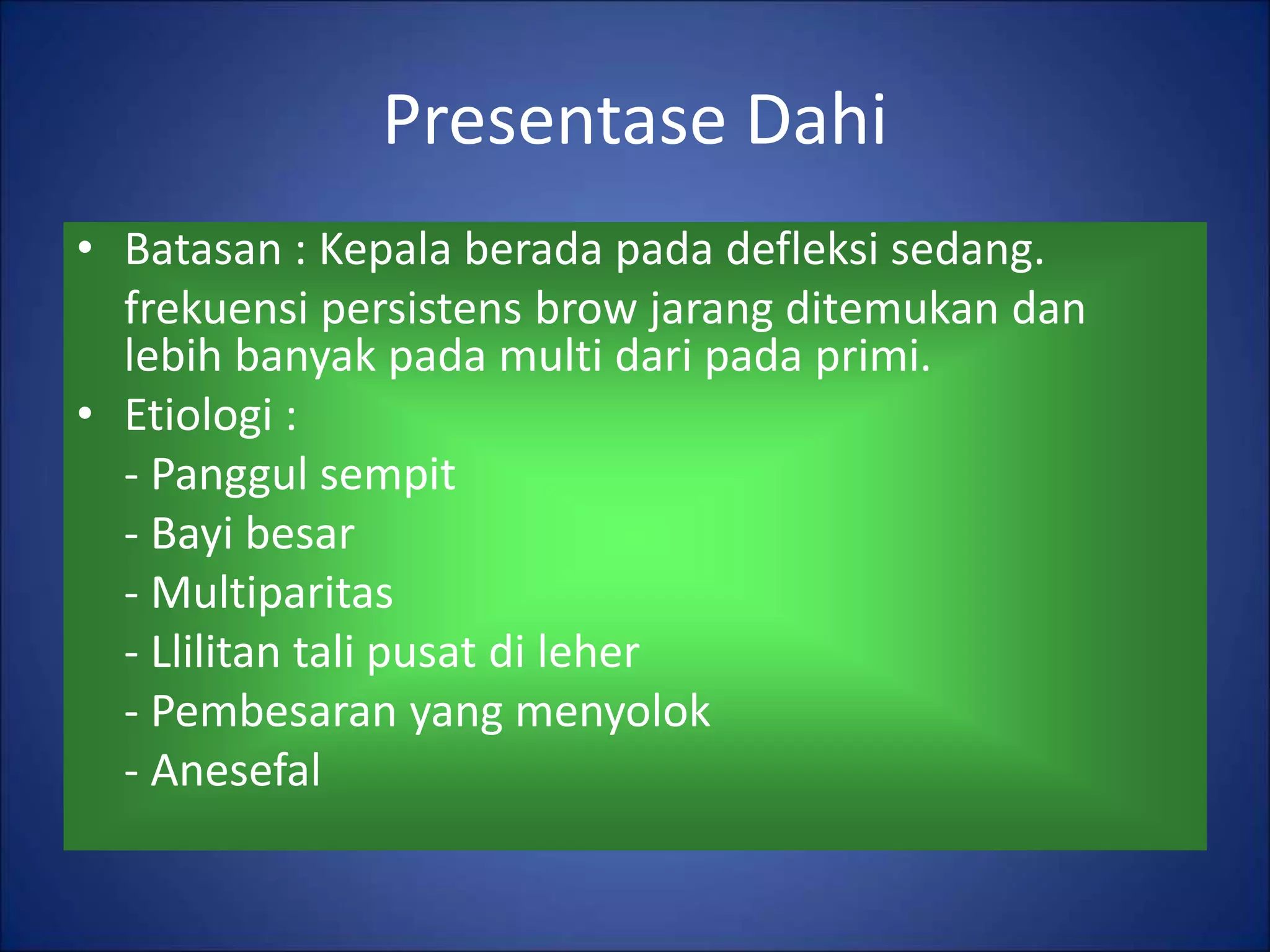 Presentase Dahi

• Batasan : Kepala berada pada defleksi sedang.
frekuensi persistens brow jarang ditemukan dan lebih banyak pada multi dari pada primi.

• Etiologi :
- Panggul sempit
- Bayi besar
- Multiparitas
- Llilitan tali pusat di leher
- Pembesaran yang menyolok
- Anesefal